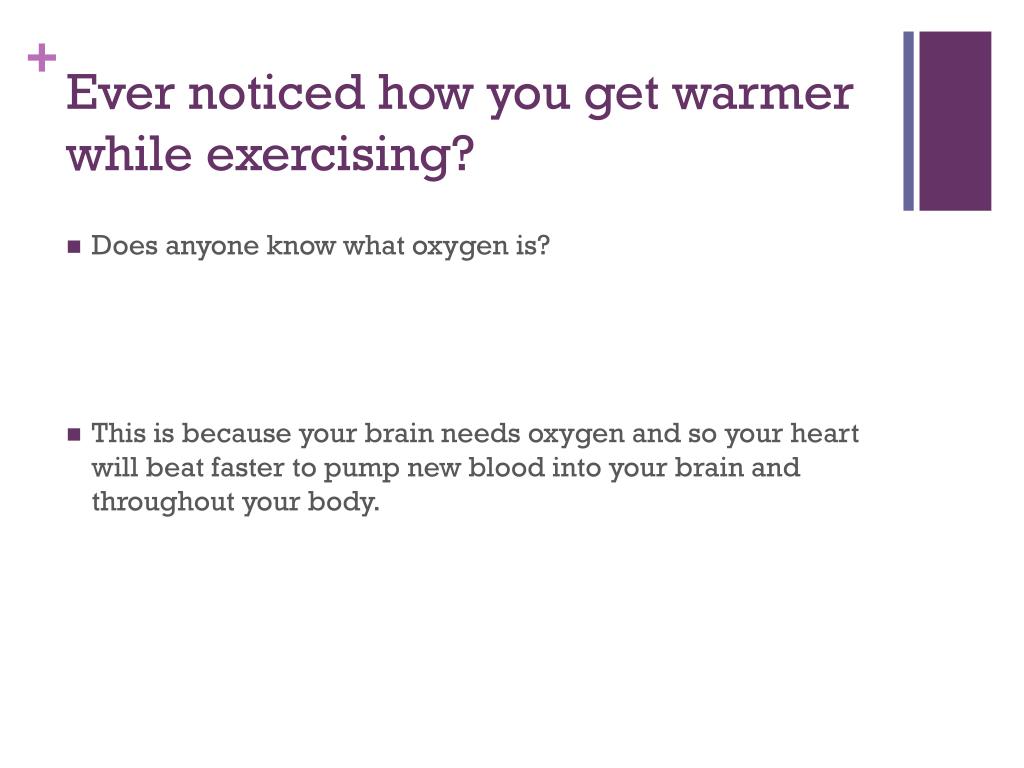 +
Ever noticed how you get warmer while exercising?

Does anyone know what oxygen is?

This is because your brain needs oxygen and so your heart will beat faster to pump new blood into your brain and throughout your body.